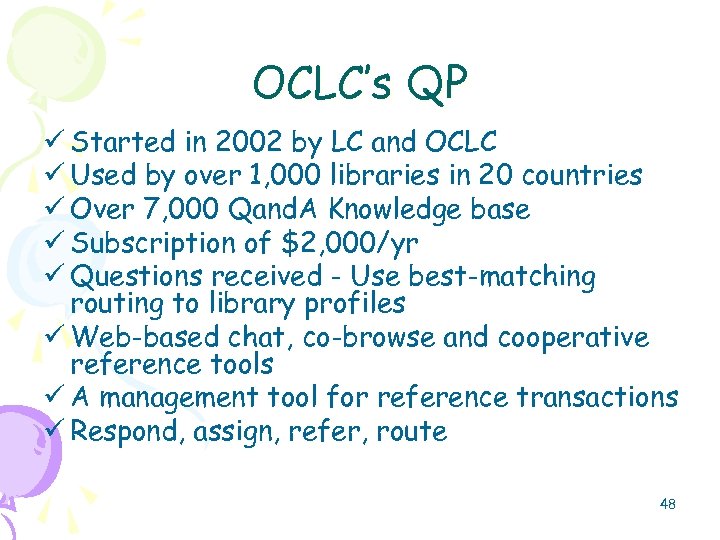 OCLC's QP

✓ Started in 2002 by LC and OCLC
✓ Used by over 1,000 libraries in 20 countries
✓ Over 7,000 QandA Knowledge base
✓ Subscription of \$2,000/yr
✓ Questions received - Use best-matching routing to library profiles
✓ Web-based chat, co-browse and cooperative reference tools
✓ A management tool for reference transactions
✓ Respond, assign, refer, route

48